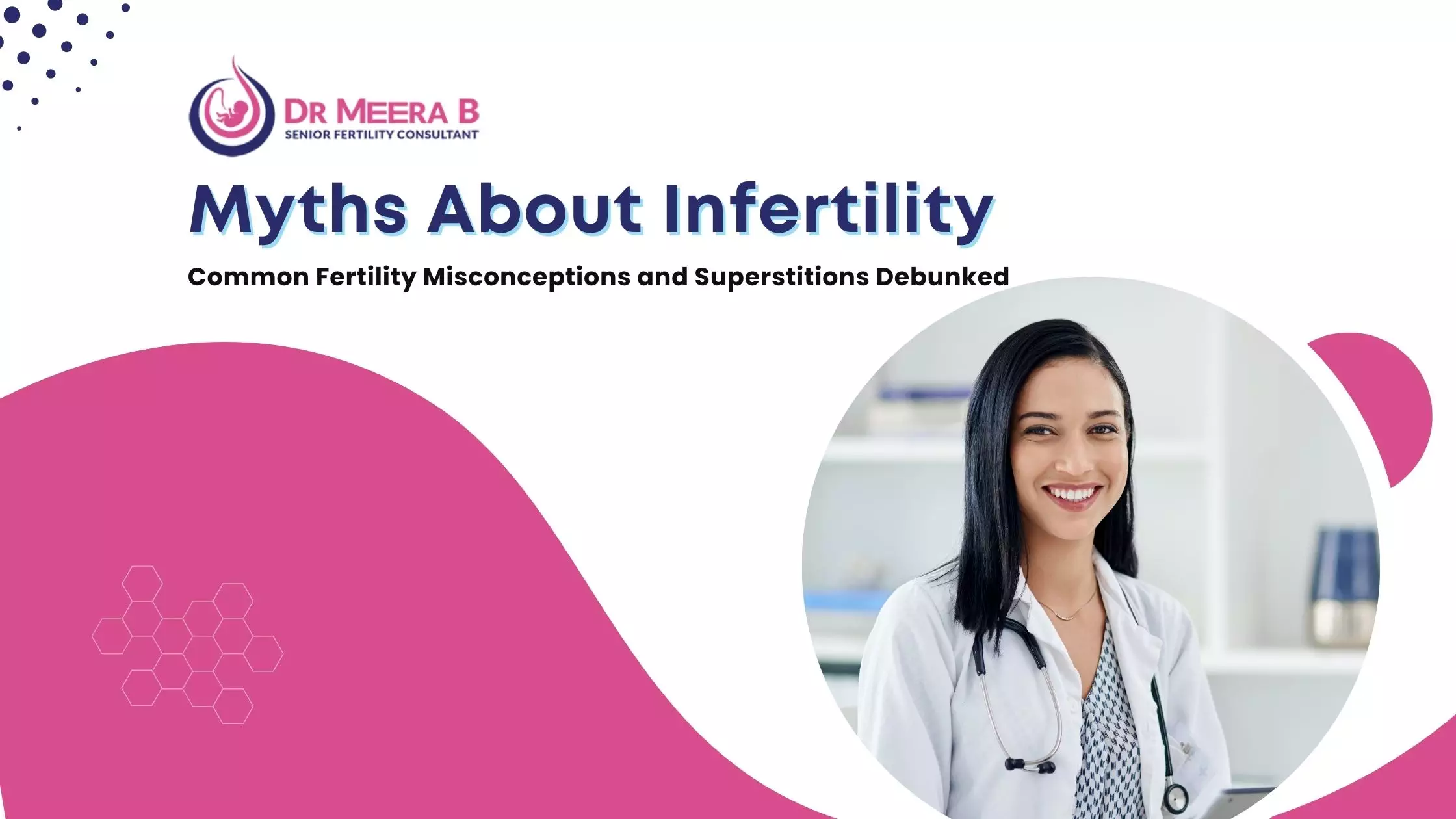 DR MEERA B
SENIOR FERTILITY CONSULTANT

Myths About Infertility

Common Fertility Misconceptions and Superstitions Debunked